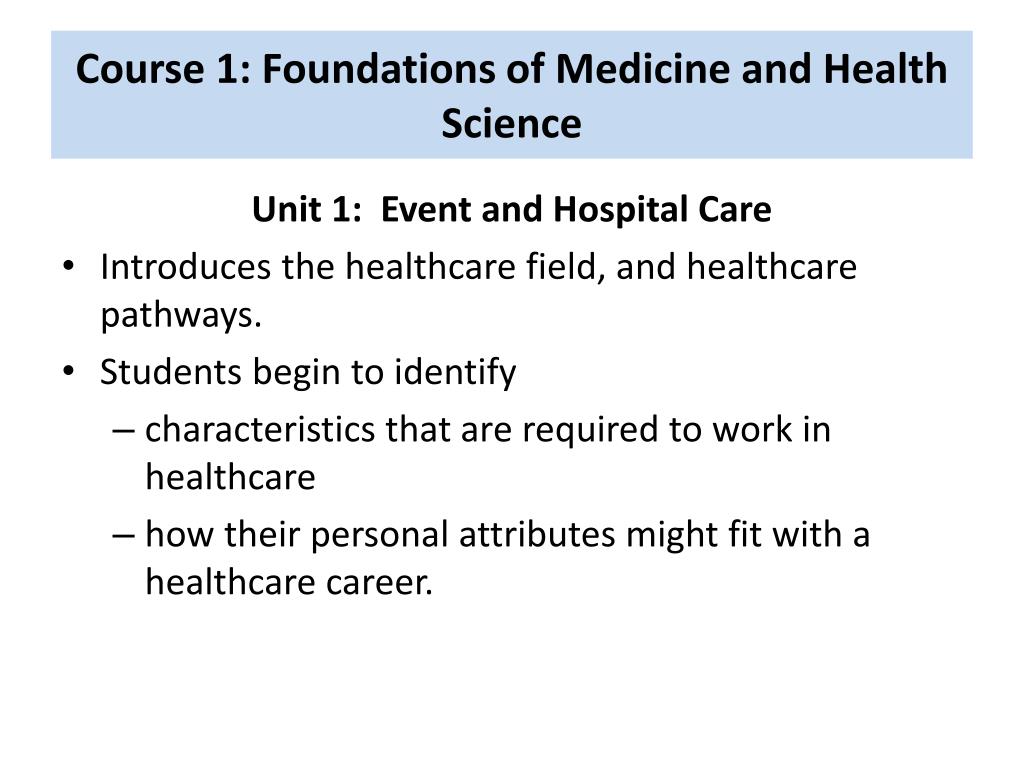 Course 1: Foundations of Medicine and Health Science

Unit 1: Event and Hospital Care

• Introduces the healthcare field, and healthcare pathways.
• Students begin to identify
– characteristics that are required to work in healthcare
– how their personal attributes might fit with a healthcare career.